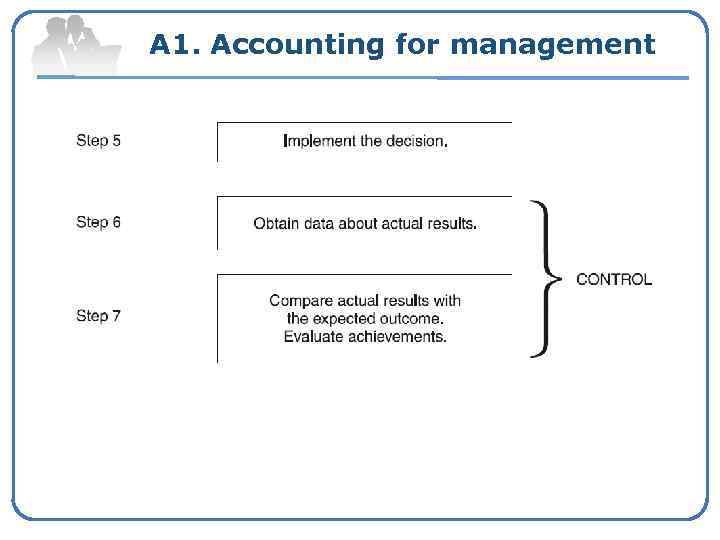 A1. Accounting for management

Step 5

Implement the decision.

Step 6

Obtain data about actual results.

Step 7

Compare actual results with the expected outcome. Evaluate achievements.

CONTROL